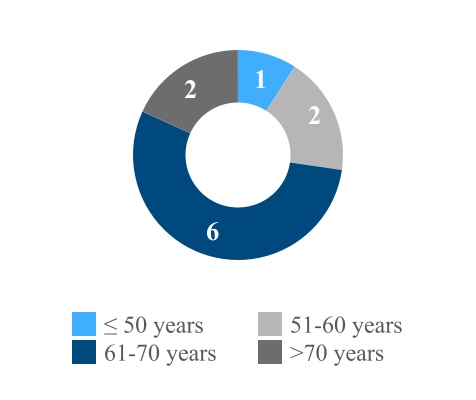 1
2
6
2

≤ 50 years
51-60 years
61-70 years
>70 years